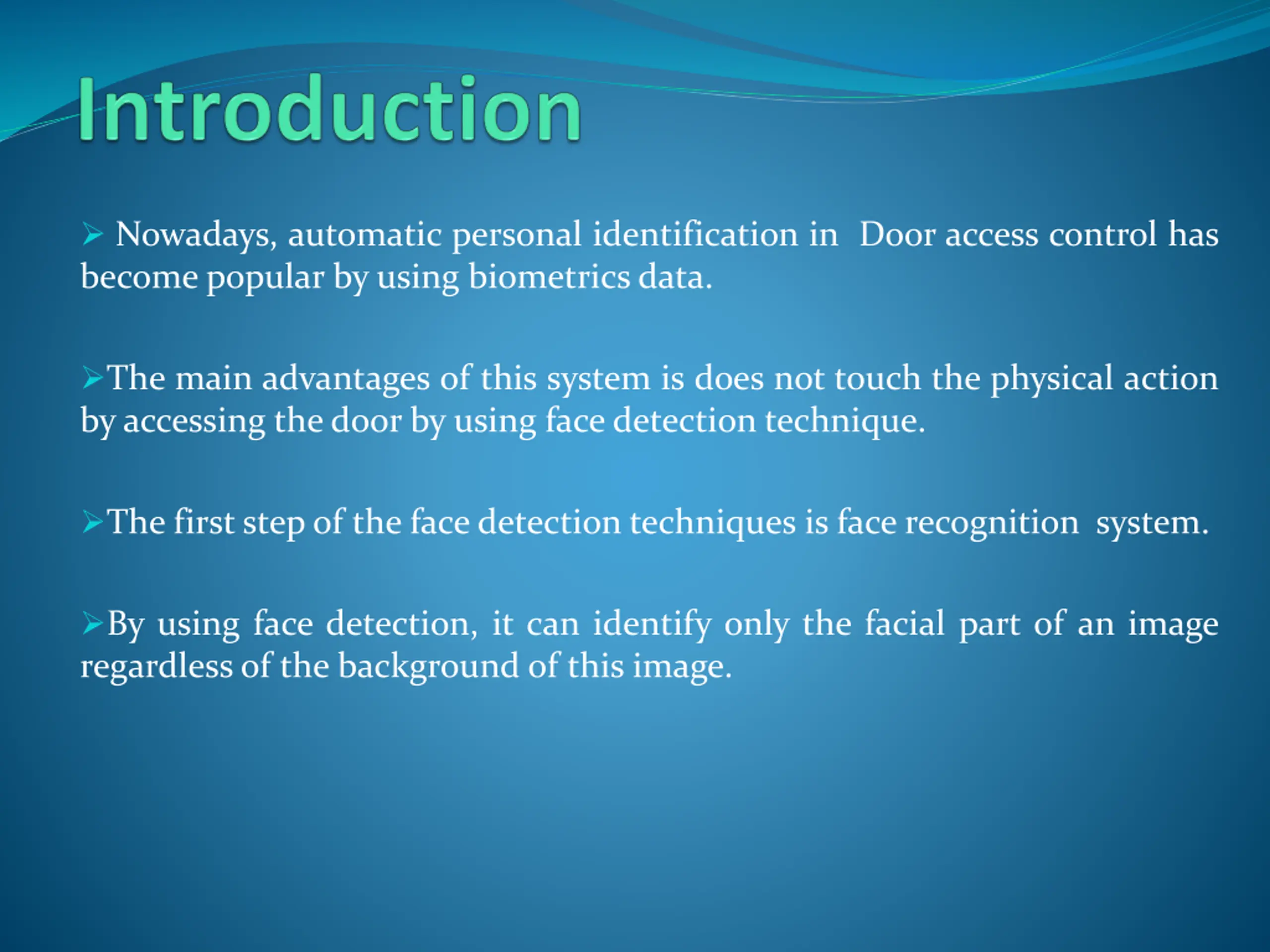 Introduction

➢ Nowadays, automatic personal identification in Door access control has become popular by using biometrics data.

➢The main advantages of this system is does not touch the physical action by accessing the door by using face detection technique.

➢The first step of the face detection techniques is face recognition system.

➢By using face detection, it can identify only the facial part of an image regardless of the background of this image.